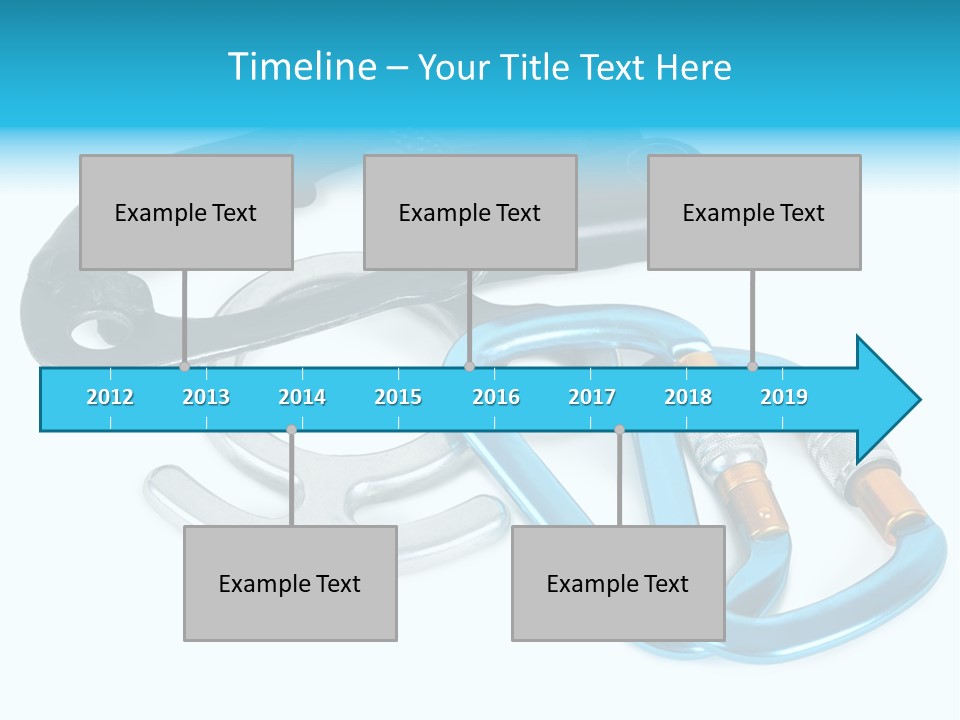 Timeline – Your Title Text Here

Example Text

Example Text

Example Text

2012 2013 2014 2015 2016 2017 2018 2019

Example Text

Example Text